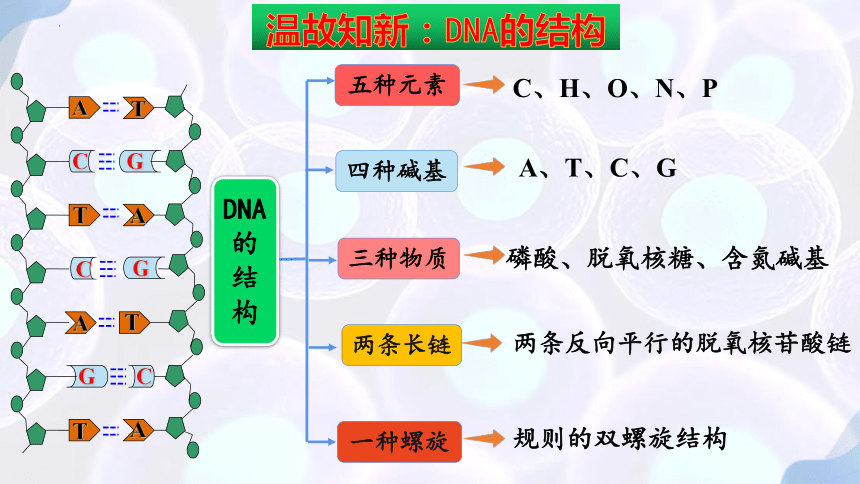 温故知新：DNA的结构

A T
C G
T A
C G
A T
G C
T A

DNA的结构

五种元素 C、H、O、N、P

四种碱基 A、T、C、G

三种物质 磷酸、脱氧核糖、含氮碱基

两条长链 两条反向平行的脱氧核苷酸链

一种螺旋 规则的双螺旋结构